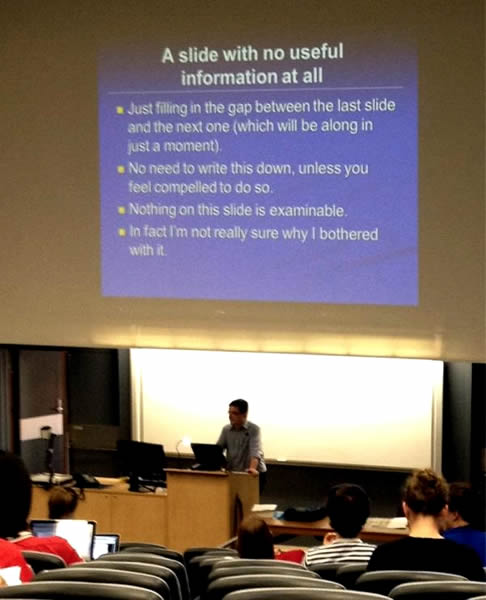 A slide with no useful information at all

- Just filling in the gap between the last slide and the next one (which will be along in just a moment).
- No need to write this down, unless you feel compelled to do so.
- Nothing on this slide is examinable.
- In fact I'm not really sure why I bothered with it.